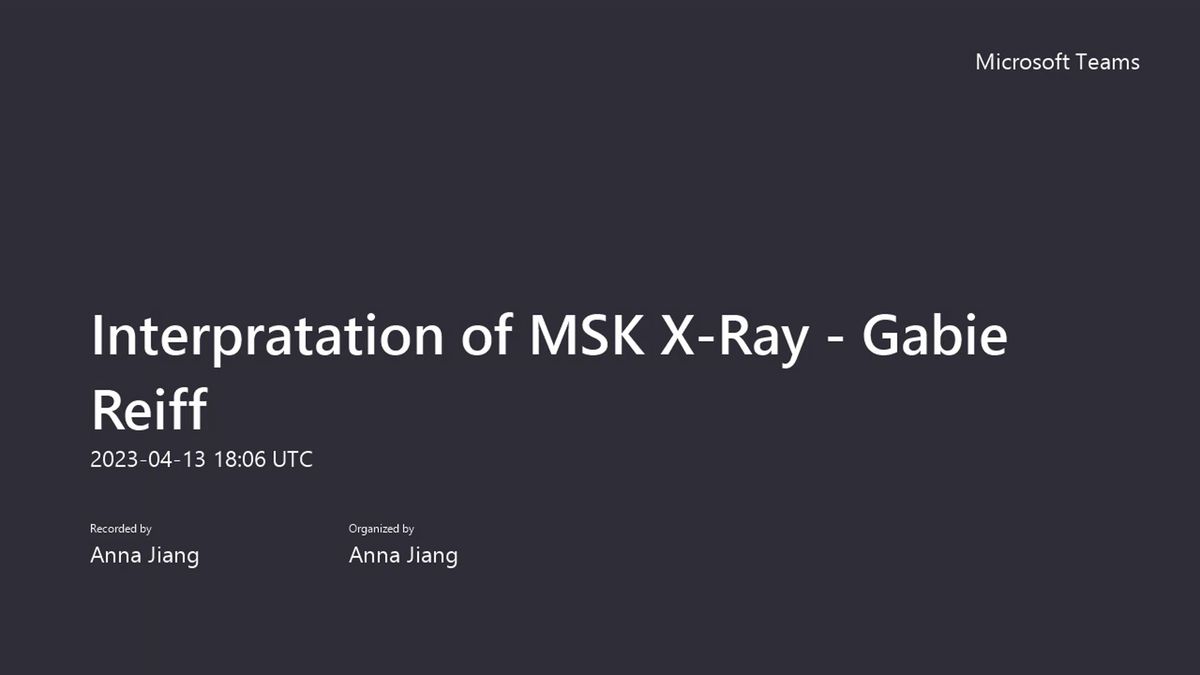 Microsoft Teams

Interpratation of MSK X-Ray - Gabie Reiff

2023-04-13 18:06 UTC

Recorded by
Anna Jiang

Organized by
Anna Jiang